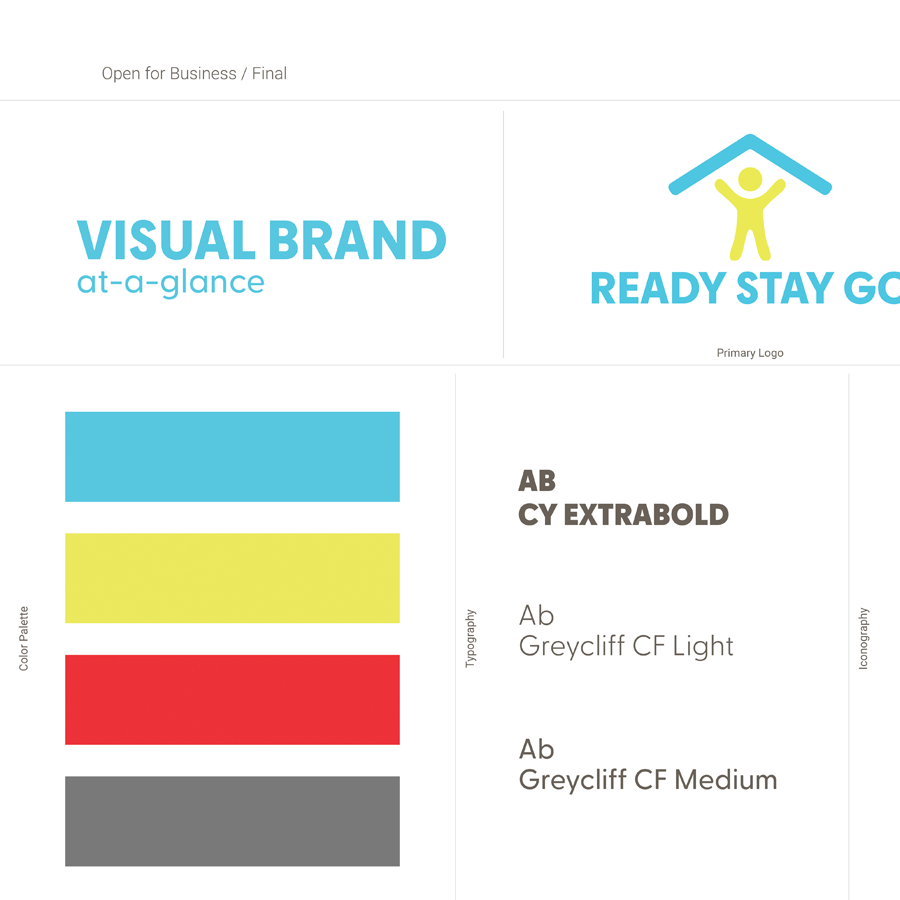 Open for Business / Final

VISUAL BRAND
at-a-glance

READY STAY GO

Primary Logo

Color Palette

Typography

AB
CY EXTRABOLD

Ab
Greycliff CF Light

Ab
Greycliff CF Medium

Iconography